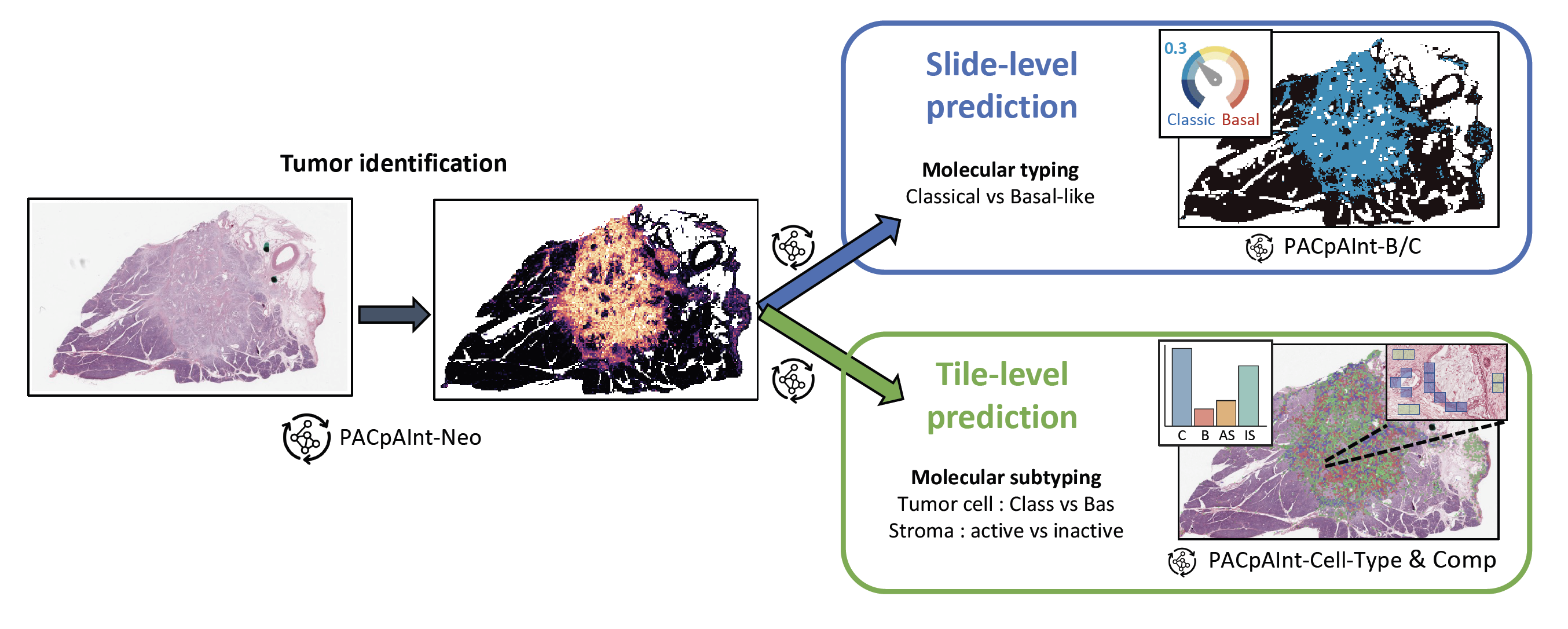 Tumor identification

PACpAInt-Neo

Slide-level prediction

Molecular typing
Classical vs Basal-like

0.3

Classic Basal

PACpAInt-B/C

Tile-level prediction

Molecular subtyping
Tumor cell : Class vs Bas
Stroma : active vs inactive

C B AS IS

PACpAInt-Cell-Type & Comp